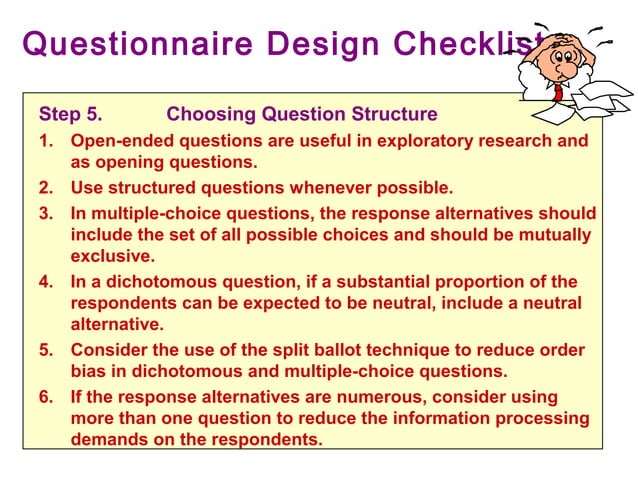 Questionnaire Design Checklist

Step 5. Choosing Question Structure

1. Open-ended questions are useful in exploratory research and as opening questions.
2. Use structured questions whenever possible.
3. In multiple-choice questions, the response alternatives should include the set of all possible choices and should be mutually exclusive.
4. In a dichotomous question, if a substantial proportion of the respondents can be expected to be neutral, include a neutral alternative.
5. Consider the use of the split ballot technique to reduce order bias in dichotomous and multiple-choice questions.
6. If the response alternatives are numerous, consider using more than one question to reduce the information processing demands on the respondents.